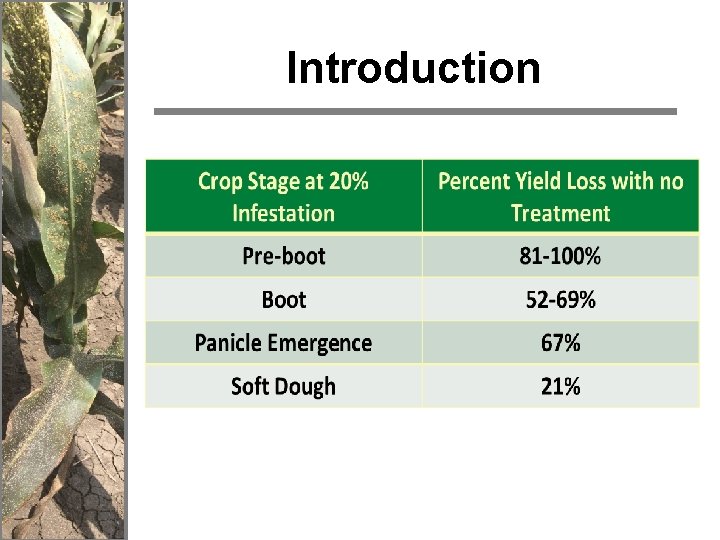 Introduction

| Crop Stage at 20% Infestation | Percent Yield Loss with no Treatment |
|---|---|
| Pre-boot | 81-100% |
| Boot | 52-69% |
| Panicle Emergence | 67% |
| Soft Dough | 21% |